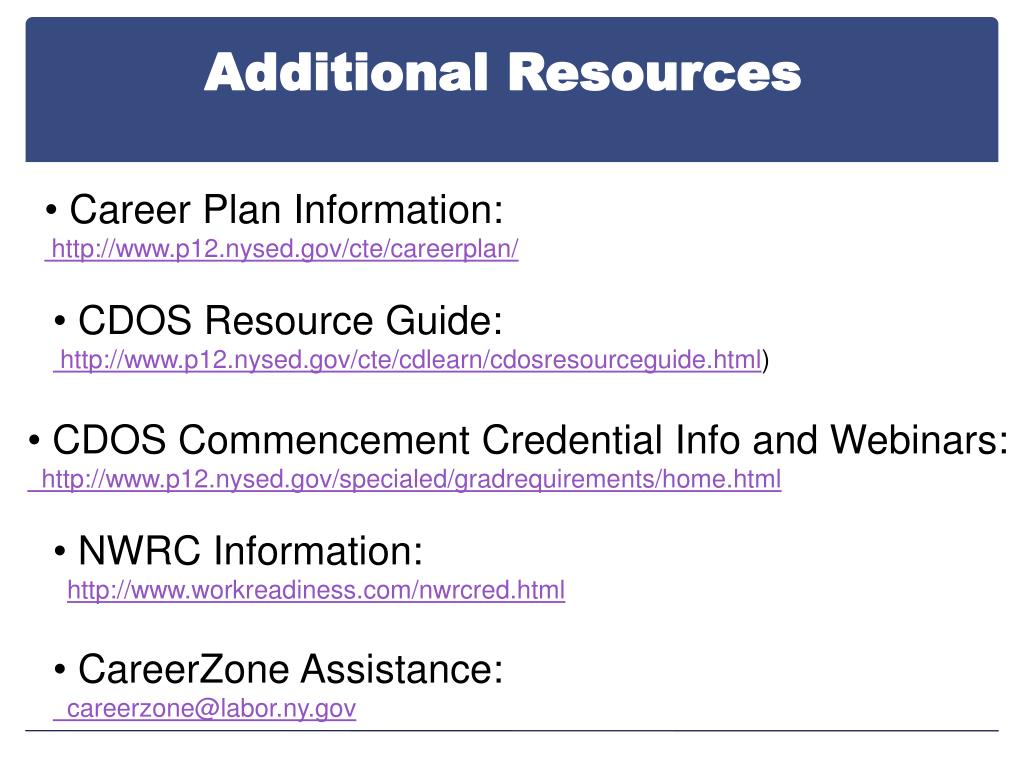 Additional Resources

• Career Plan Information:
http://www.p12.nysed.gov/cte/careerplan/

• CDOS Resource Guide:
http://www.p12.nysed.gov/cte/cdlearn/cdosresourceguide.html)

• CDOS Commencement Credential Info and Webinars:
http://www.p12.nysed.gov/specialed/gradrequirements/home.html

• NWRC Information:
http://www.workreadiness.com/nwrcred.html

• CareerZone Assistance:
careerzone@labor.ny.gov